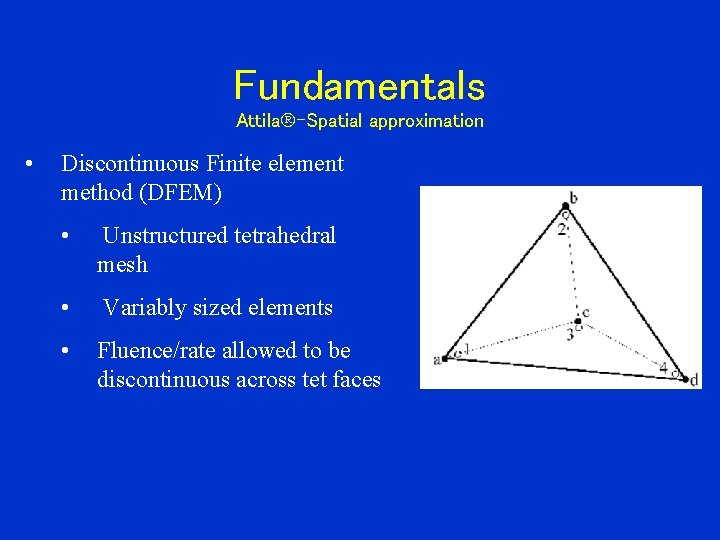 Fundamentals
Attila®-Spatial approximation

• Discontinuous Finite element method (DFEM)

• Unstructured tetrahedral mesh

• Variably sized elements

• Fluence/rate allowed to be discontinuous across tet faces

b
2
c
3
a
1
4
d